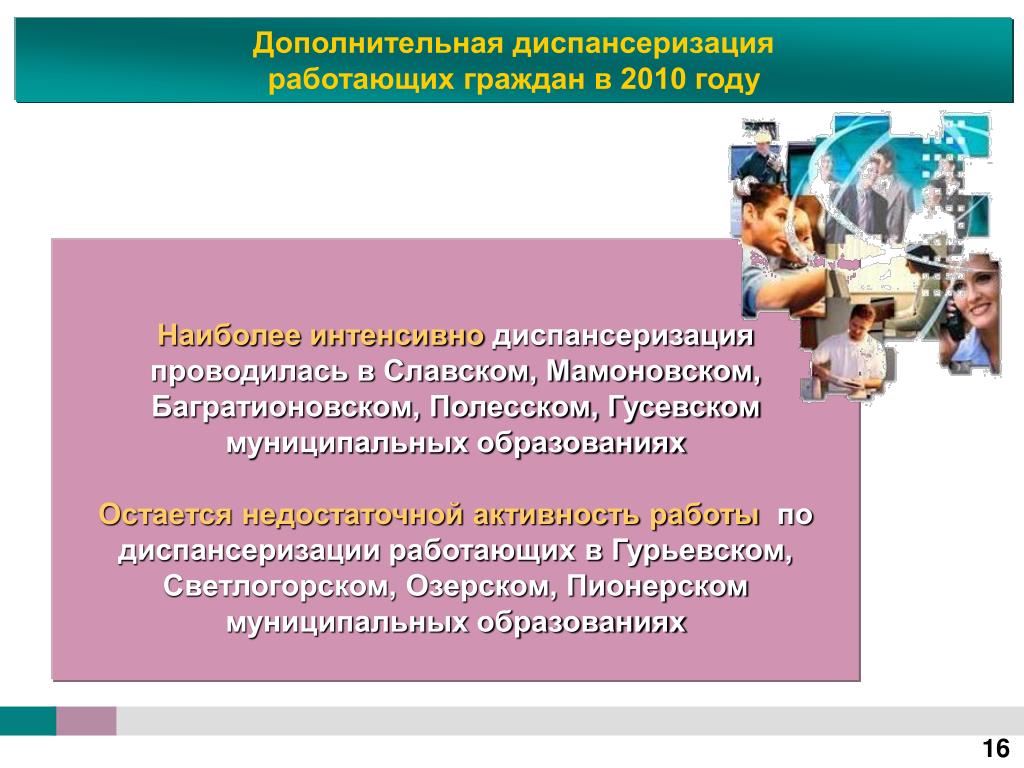 Дополнительная диспансеризация работающих граждан в 2010 году

Наиболее интенсивно диспансеризация проводилась в Славском, Мамоновском, Багратионовском, Полесском, Гусевском муниципальных образованиях

Остается недостаточной активность работы по диспансеризации работающих в Гурьевском, Светлогорском, Озерском, Пионерском муниципальных образованиях

16